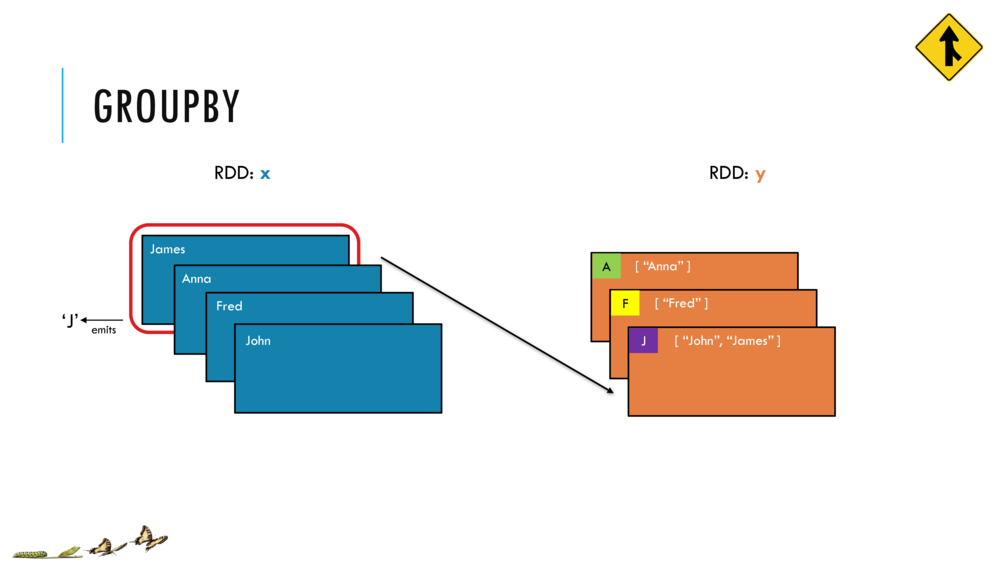 GROUPBY

RDD: x

James

Anna

Fred

John

'J' emits

RDD: y

A [ "Anna" ]

F [ "Fred" ]

J [ "John", "James" ]